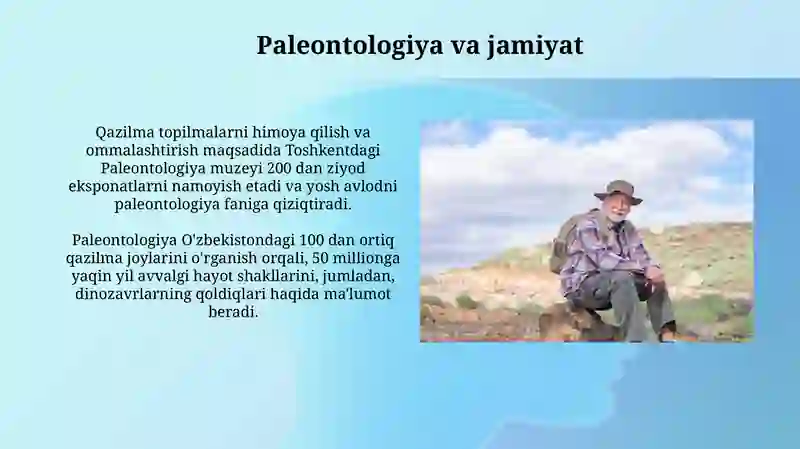 Paleontologiya va jamiyat

Qazilma topilmalarni himoya qilish va ommalashtirish maqsadida Toshkentdagi Paleontologiya muzeyi 200 dan ziyod eksponatlarni namoyish etadi va yosh avlodni paleontologiya faniga qiziqtiradi.

Paleontologiya O'zbekistondagi 100 dan ortiq qazilma joylarini o'rganish orqali, 50 millionga yaqin yil avvalgi hayot shakllarini, jumladan, dinozavrlarning qoldiqlari haqida ma'lumot beradi.